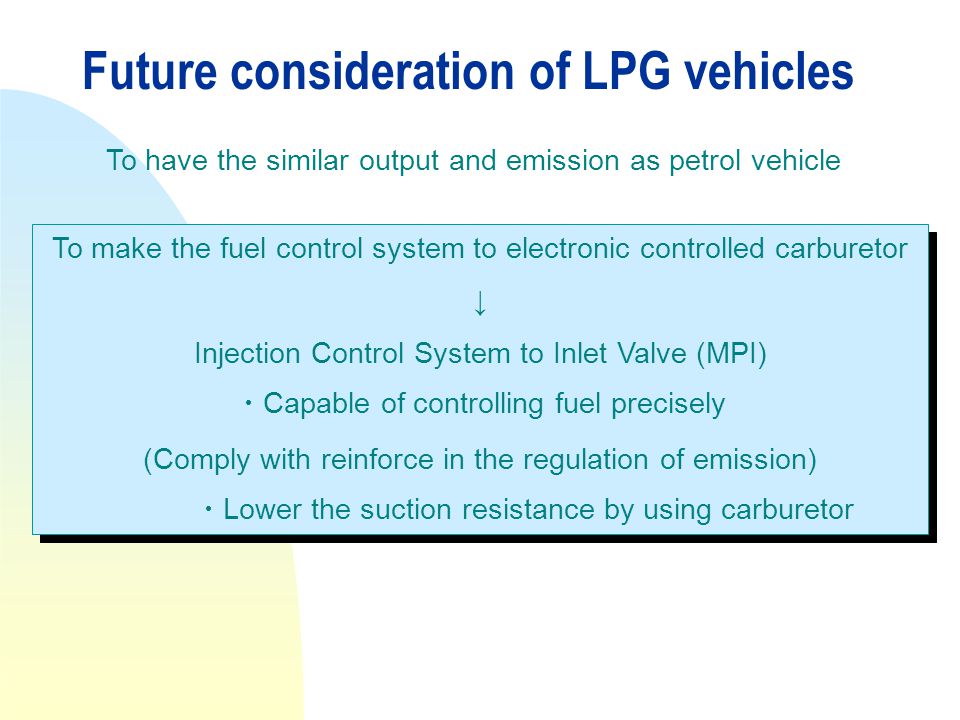 Future consideration of LPG vehicles

To have the similar output and emission as petrol vehicle

To make the fuel control system to electronic controlled carburetor

↓

Injection Control System to Inlet Valve (MPI)

・Capable of controlling fuel precisely

(Comply with reinforce in the regulation of emission)

・Lower the suction resistance by using carburetor